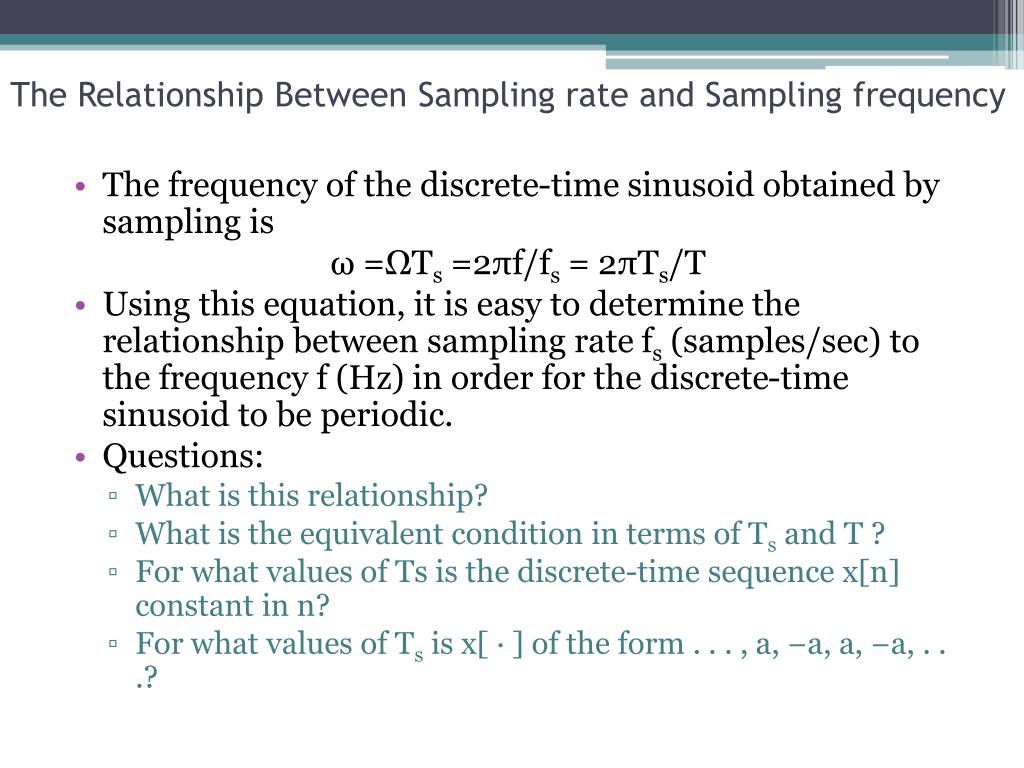 The Relationship Between Sampling rate and Sampling frequency

• The frequency of the discrete-time sinusoid obtained by sampling is

$\omega = \Omega T_s = 2\pi f/f_s = 2\pi T_s/T$

• Using this equation, it is easy to determine the relationship between sampling rate $f_s$ (samples/sec) to the frequency f (Hz) in order for the discrete-time sinusoid to be periodic.

• Questions:

▫ What is this relationship?

▫ What is the equivalent condition in terms of $T_s$ and T ?

▫ For what values of Ts is the discrete-time sequence x[n] constant in n?

▫ For what values of $T_s$ is x[ · ] of the form . . . , a, −a, a, −a, . . .?